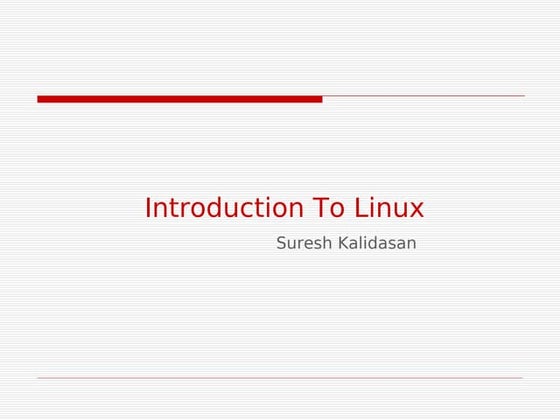 Introduction To Linux

Suresh Kalidasan